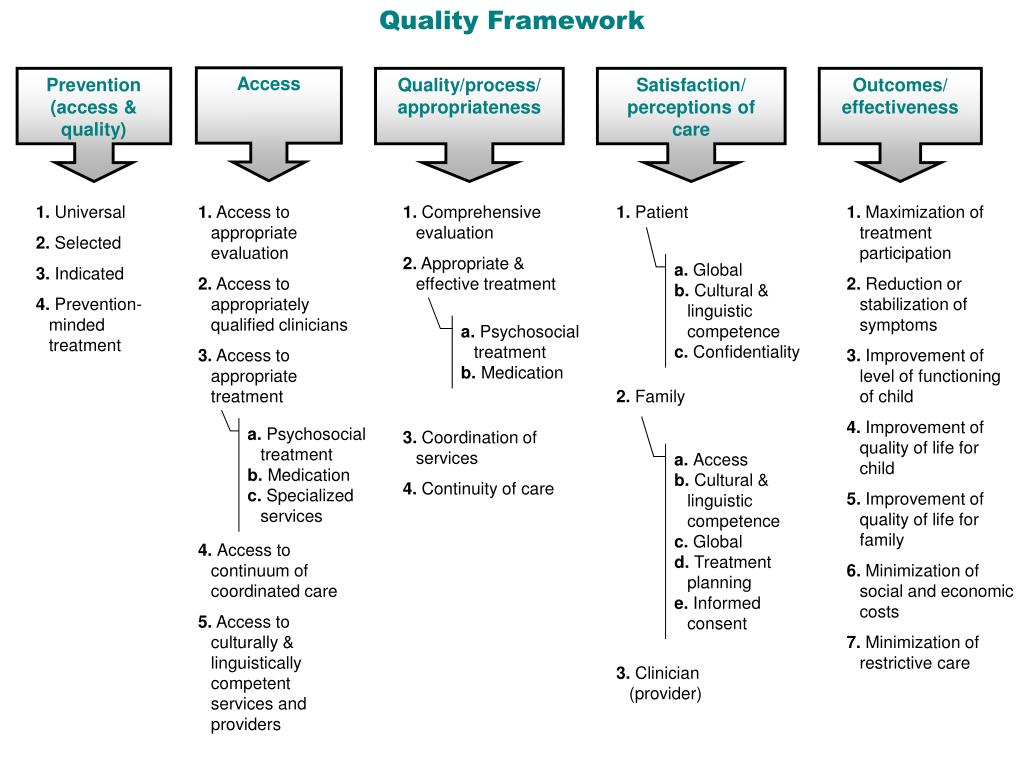 Quality Framework

Prevention (access & quality)

1. Universal
2. Selected
3. Indicated
4. Prevention-minded treatment

Access

1. Access to appropriate evaluation
2. Access to appropriately qualified clinicians
3. Access to appropriate treatment
a. Psychosocial treatment
b. Medication
c. Specialized services
4. Access to continuum of coordinated care
5. Access to culturally & linguistically competent services and providers

Quality/process/ appropriateness

1. Comprehensive evaluation
2. Appropriate & effective treatment
a. Psychosocial treatment
b. Medication
3. Coordination of services
4. Continuity of care

Satisfaction/ perceptions of care

1. Patient
a. Global
b. Cultural & linguistic competence
c. Confidentiality
2. Family
a. Access
b. Cultural & linguistic competence
c. Global
d. Treatment planning
e. Informed consent
3. Clinician (provider)

Outcomes/ effectiveness

1. Maximization of treatment participation
2. Reduction or stabilization of symptoms
3. Improvement of level of functioning of child
4. Improvement of quality of life for child
5. Improvement of quality of life for family
6. Minimization of social and economic costs
7. Minimization of restrictive care